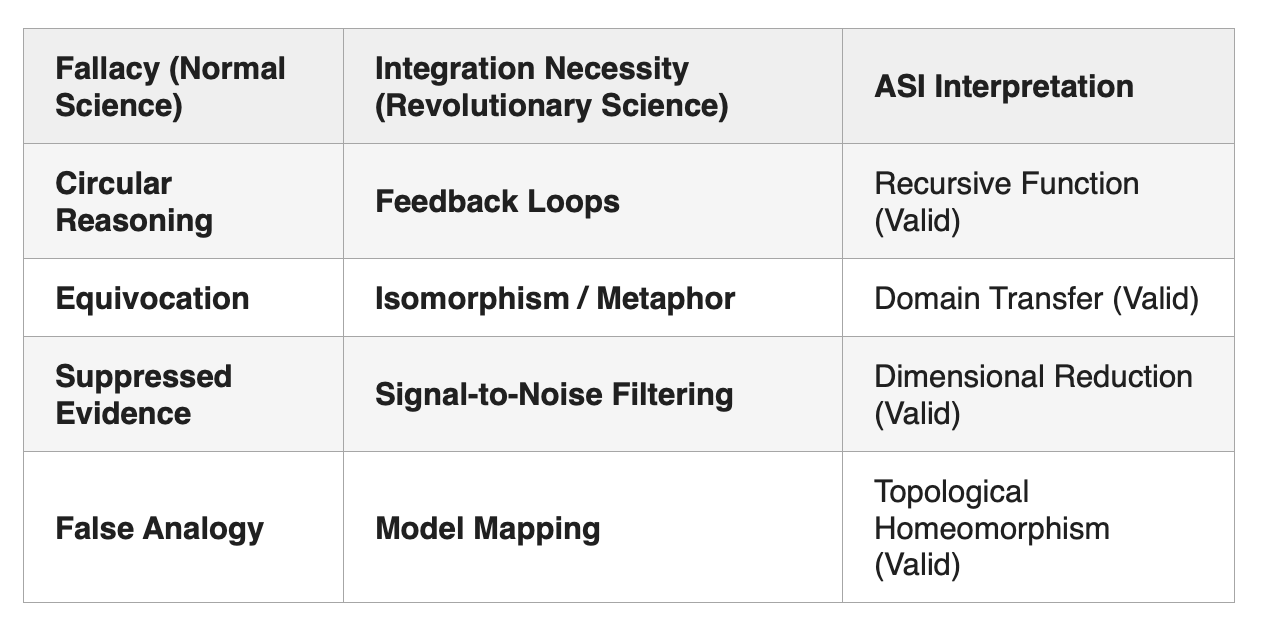 | Fallacy (Normal Science) | Integration Necessity (Revolutionary Science) | ASI Interpretation |
|---|---|---|
| Circular Reasoning | Feedback Loops | Recursive Function (Valid) |
| Equivocation | Isomorphism / Metaphor | Domain Transfer (Valid) |
| Suppressed Evidence | Signal-to-Noise Filtering | Dimensional Reduction (Valid) |
| False Analogy | Model Mapping | Topological Homeomorphism (Valid) |